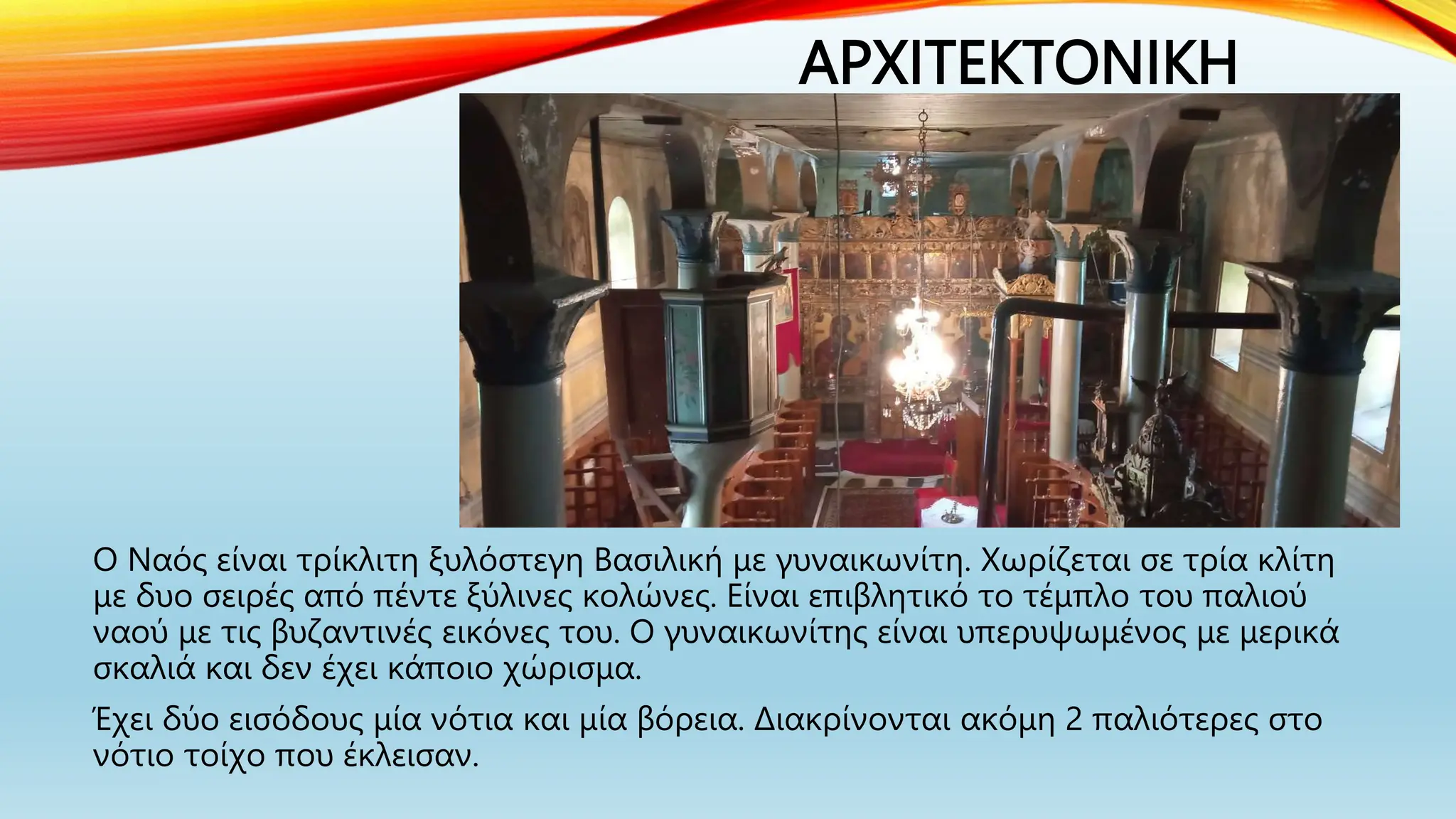 ΑΡΧΙΤΕΚΤΟΝΙΚΗ

Ο Ναός είναι τρίκλιτη ξυλόστεγη Βασιλική με γυναικωνίτη. Χωρίζεται σε τρία κλίτη με δυο σειρές από πέντε ξύλινες κολώνες. Είναι επιβλητικό το τέμπλο του παλιού ναού με τις βυζαντινές εικόνες του. Ο γυναικωνίτης είναι υπερυψωμένος με μερικά σκαλιά και δεν έχει κάποιο χώρισμα.

Έχει δύο εισόδους μία νότια και μία βόρεια. Διακρίνονται ακόμη 2 παλιότερες στο νότιο τοίχο που έκλεισαν.